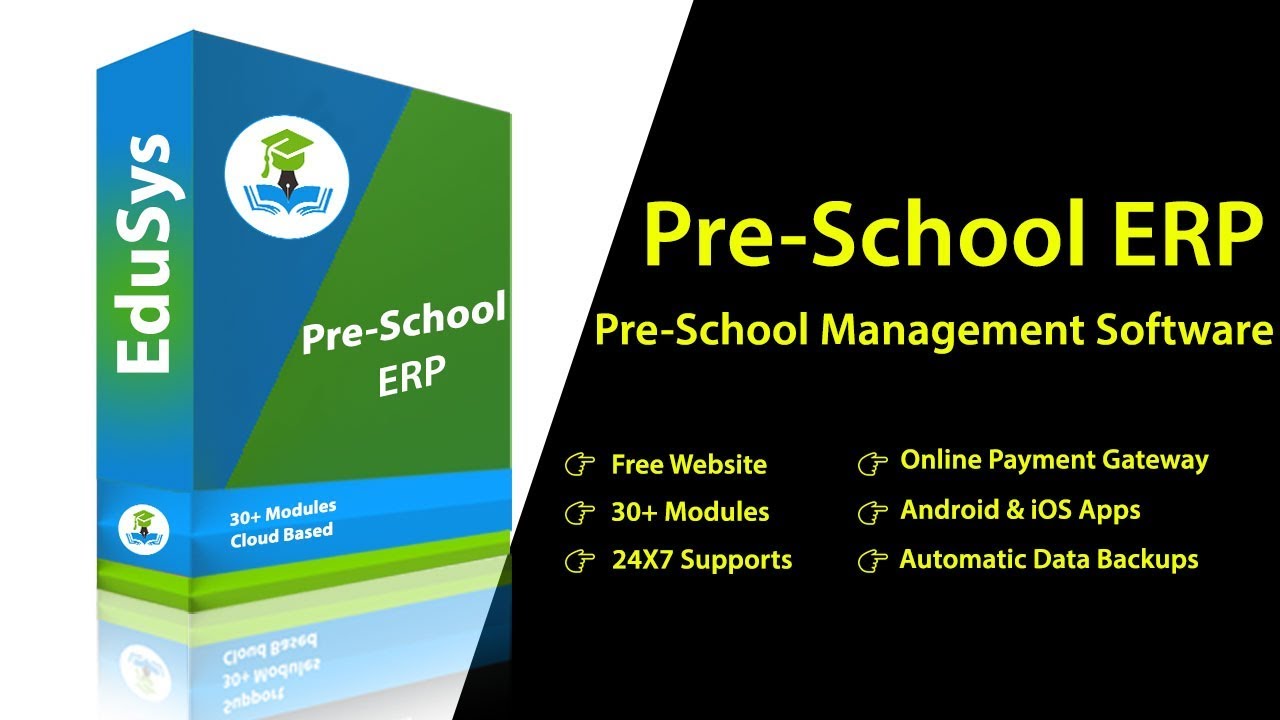 EduSys

Pre-School ERP

30+ Modules
Cloud Based

Pre-School ERP

Pre-School Management Software

Free Website
30+ Modules
24X7 Supports

Online Payment Gateway
Android & iOS Apps
Automatic Data Backups